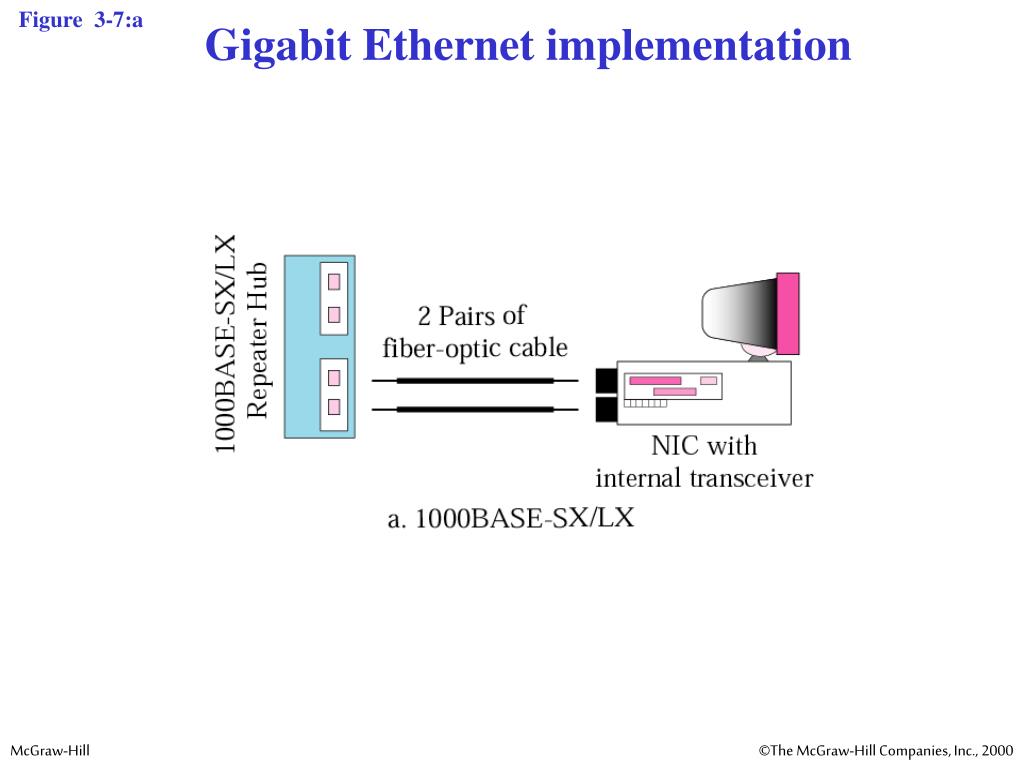 Figure 3-7:a

Gigabit Ethernet implementation

1000BASE-SX/LX
Repeater Hub

2 Pairs of
fiber-optic cable

NIC with
internal transceiver

a. 1000BASE-SX/LX

McGraw-Hill

©The McGraw-Hill Companies, Inc., 2000